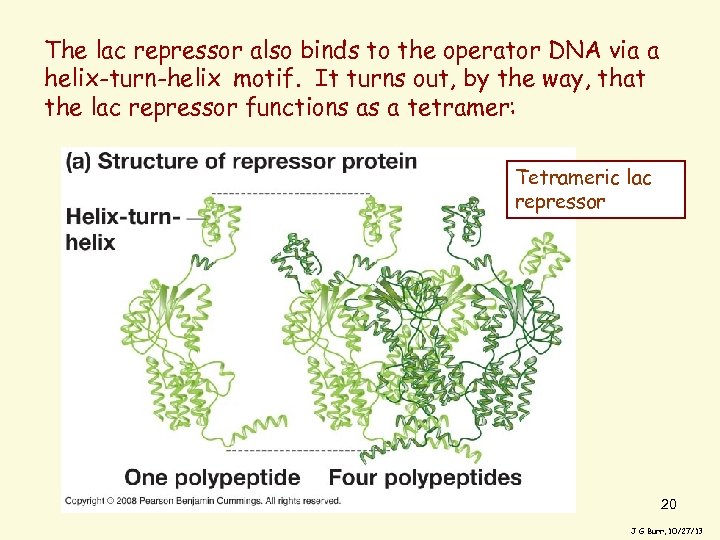 The lac repressor also binds to the operator DNA via a helix-turn-helix motif. It turns out, by the way, that the lac repressor functions as a tetramer:

(a) Structure of repressor protein

Tetrameric lac repressor

Helix-turn-helix

One polypeptide

Four polypeptides

Copyright © 2008 Pearson Benjamin Cummings. All rights reserved.

20

J G Burr, 10/27/13